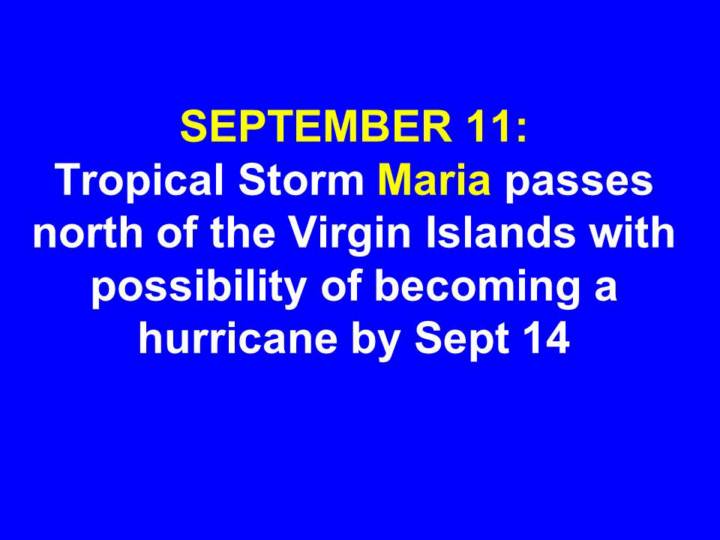 SEPTEMBER 11:
Tropical Storm Maria passes north of the Virgin Islands with possibility of becoming a hurricane by Sept 14